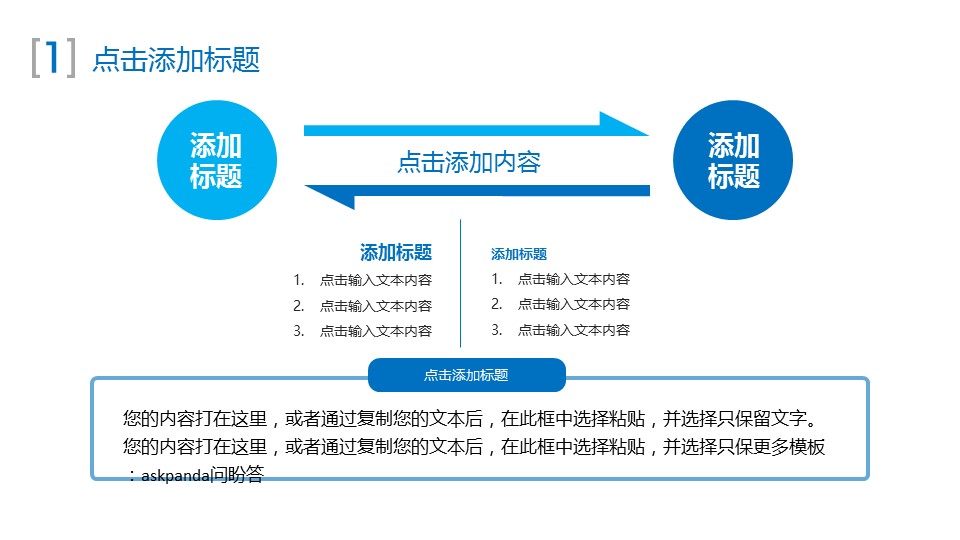 [1] 点击添加标题

添加标题

点击添加内容

添加标题

添加标题
1. 点击输入文本内容
2. 点击输入文本内容
3. 点击输入文本内容

添加标题
1. 点击输入文本内容
2. 点击输入文本内容
3. 点击输入文本内容

点击添加标题

您的内容打在这里，或者通过复制您的文本后，在此框中选择粘贴，并选择只保留文字。您的内容打在这里，或者通过复制您的文本后，在此框中选择粘贴，并选择只保更多模板：askpanda问盼答